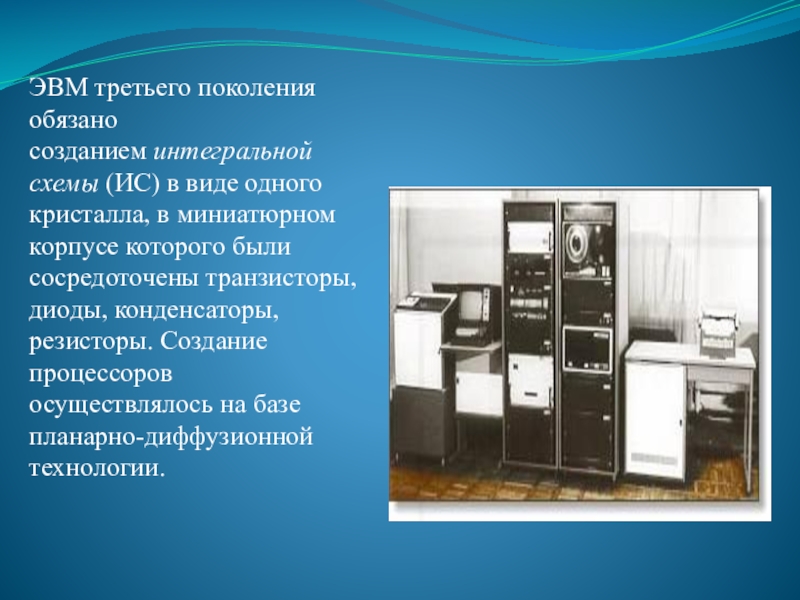 ЭВМ третьего поколения обязано созданием интегральной схемы (ИС) в виде одного кристалла, в миниатюрном корпусе которого были сосредоточены транзисторы, диоды, конденсаторы, резисторы. Создание процессоров осуществлялось на базе планарно-диффузионной технологии.